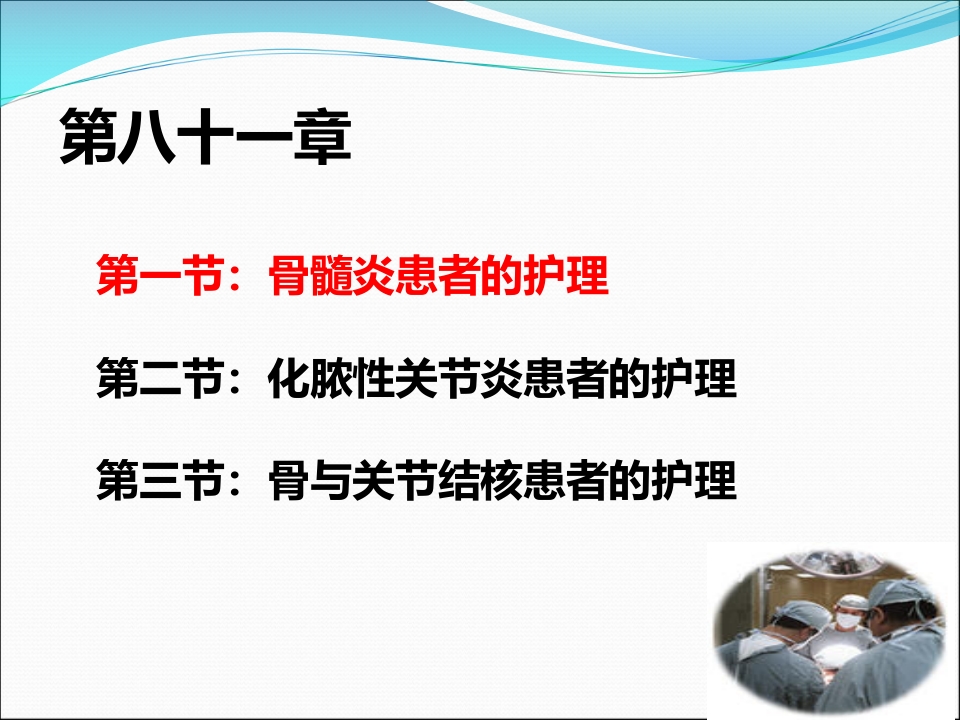 第八十一章

第一节：骨髓炎患者的护理

第二节：化脓性关节炎患者的护理

第三节：骨与关节结核患者的护理